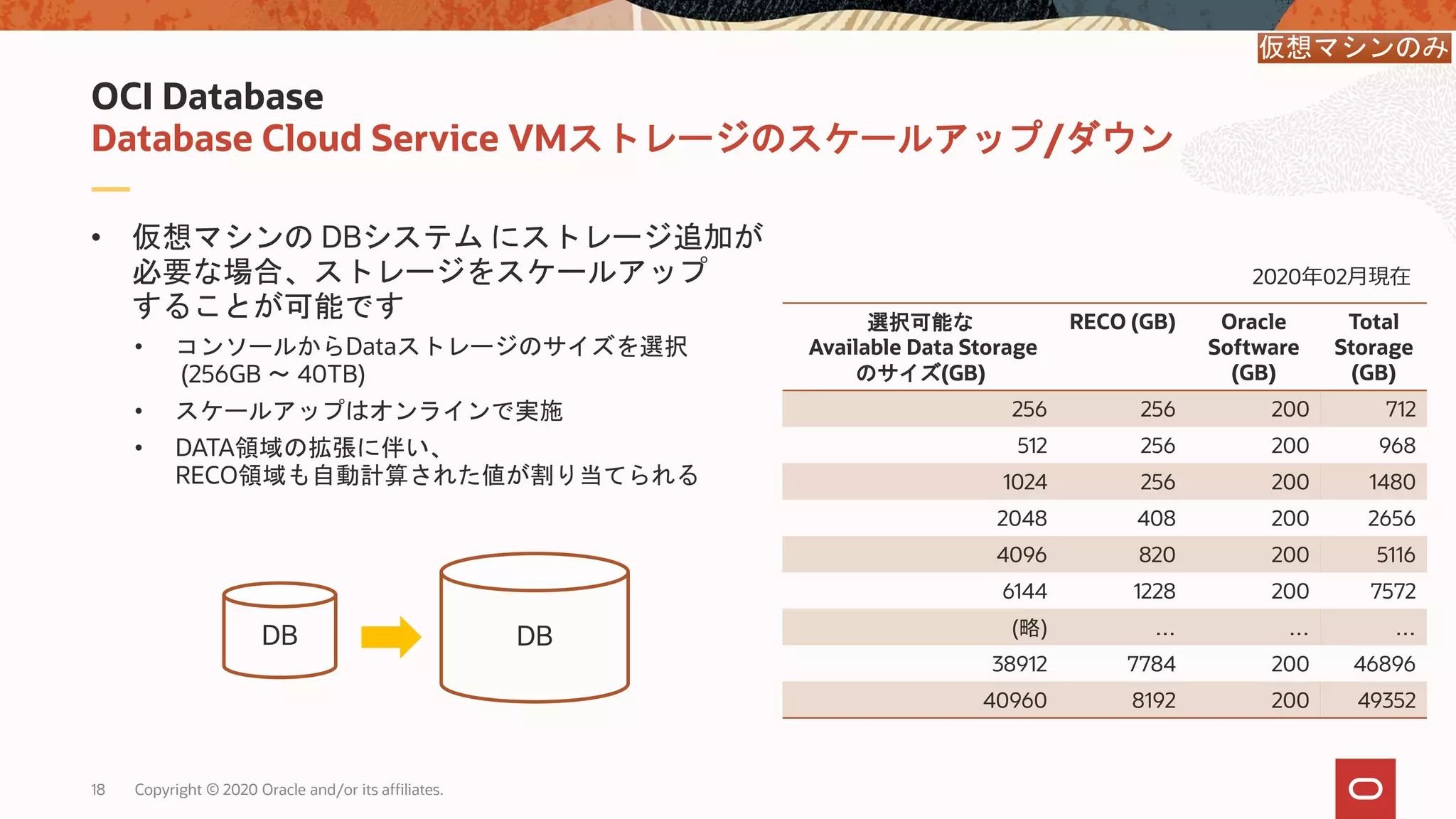 仮想マシンのみ

OCI Database
Database Cloud Service VMストレージのスケールアップ/ダウン

• 仮想マシンの DBシステム にストレージ追加が必要な場合、ストレージをスケールアップすることが可能です
  • コンソールからDataストレージのサイズを選択 (256GB ~ 40TB)
  • スケールアップはオンラインで実施
  • DATA領域の拡張に伴い、RECO領域も自動計算された値が割り当てられる

DB

DB

2020年02月現在

| 選択可能な Available Data Storage のサイズ(GB) | RECO (GB) | Oracle Software (GB) | Total Storage (GB) |
|---|---|---|---|
| 256 | 256 | 200 | 712 |
| 512 | 256 | 200 | 968 |
| 1024 | 256 | 200 | 1480 |
| 2048 | 408 | 200 | 2656 |
| 4096 | 820 | 200 | 5116 |
| 6144 | 1228 | 200 | 7572 |
| (略) | ... | ... | ... |
| 38912 | 7784 | 200 | 46896 |
| 40960 | 8192 | 200 | 49352 |

18 Copyright © 2020 Oracle and/or its affiliates.